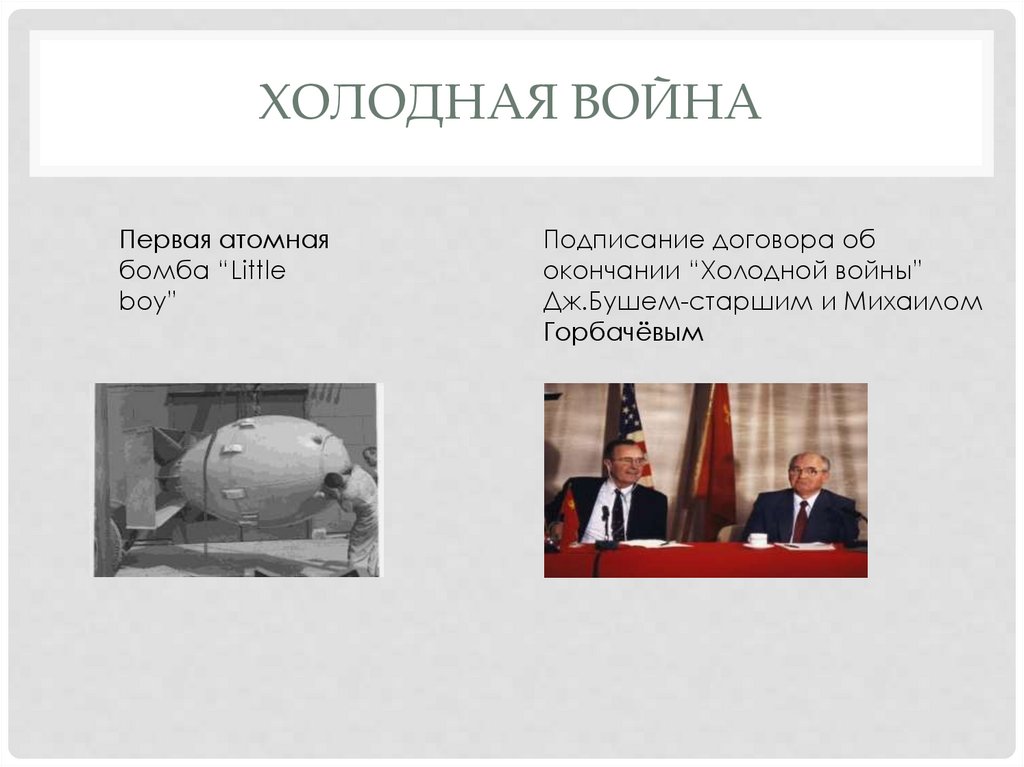 ХОЛОДНАЯ ВОЙНА

Первая атомная бомба “Little boy”

Подписание договора об окончании “Холодной войны” Дж.Бушем-старшим и Михаилом Горбачёвым